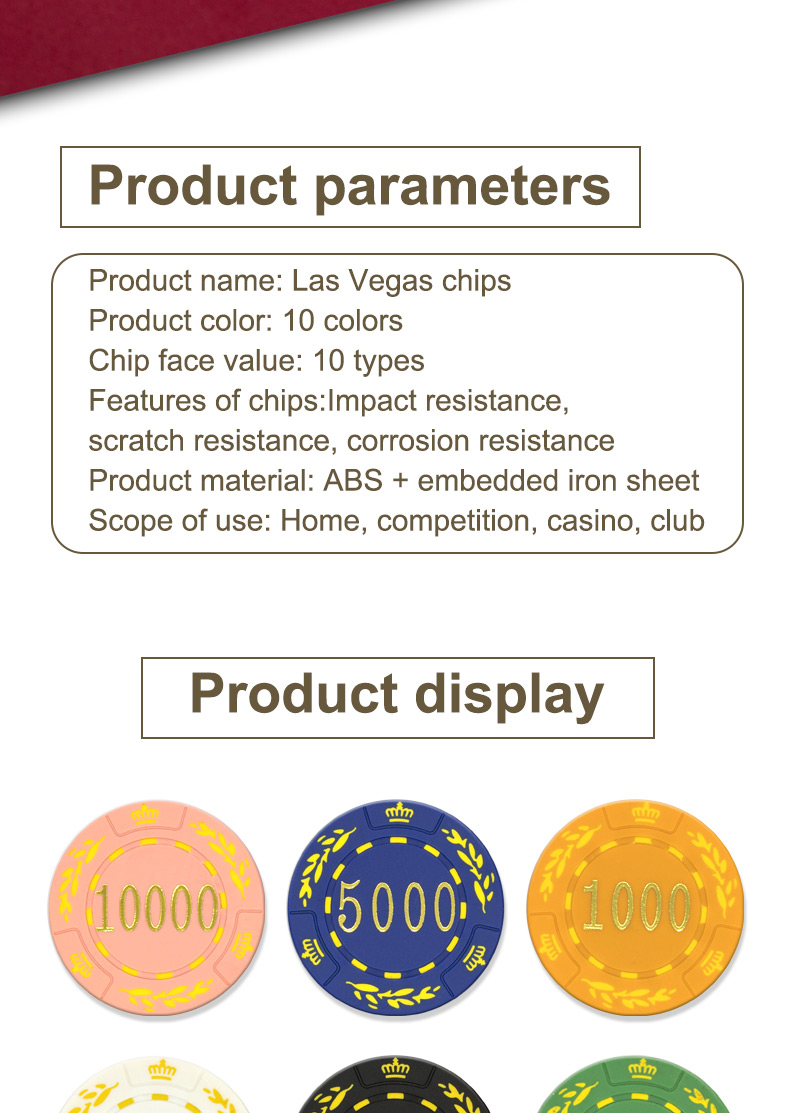 Product parameters

Product name: Las Vegas chips
Product color: 10 colors
Chip face value: 10 types
Features of chips:Impact resistance, scratch resistance, corrosion resistance
Product material: ABS + embedded iron sheet
Scope of use: Home, competition, casino, club

Product display

10000

5000

1000